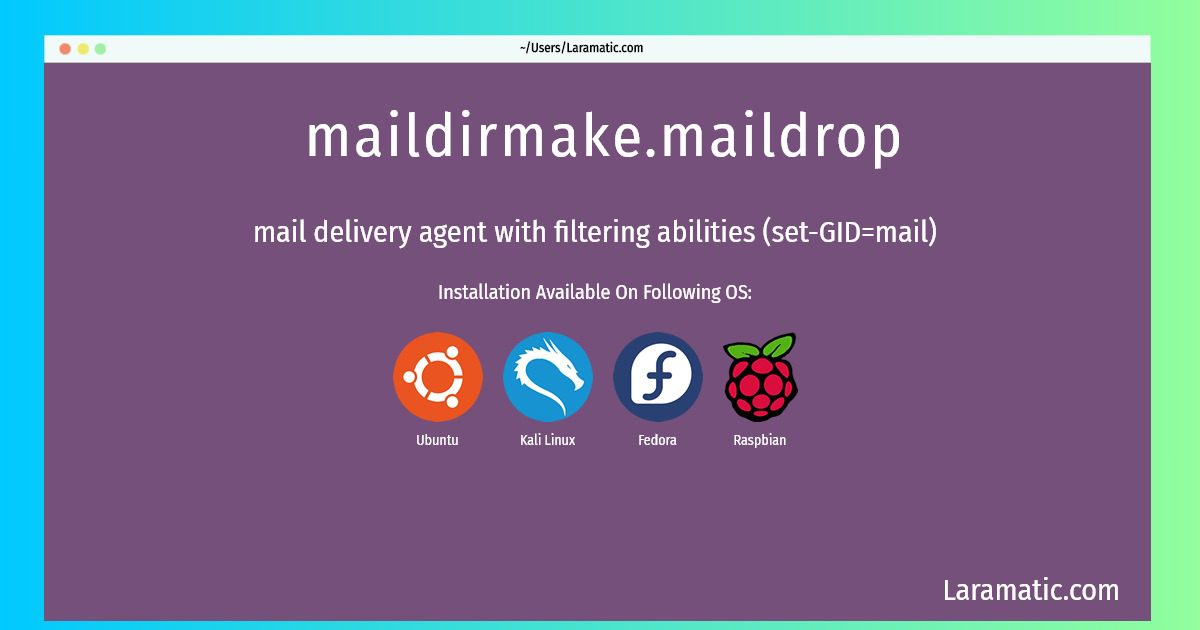 ~/Users/Laramatic.com

maildirmake.maildrop

mail delivery agent with filtering abilities (set-GID=mail)

Installation Available On Following OS:

Ubuntu

Kali Linux

Fedora

Raspbian

Laramatic.com